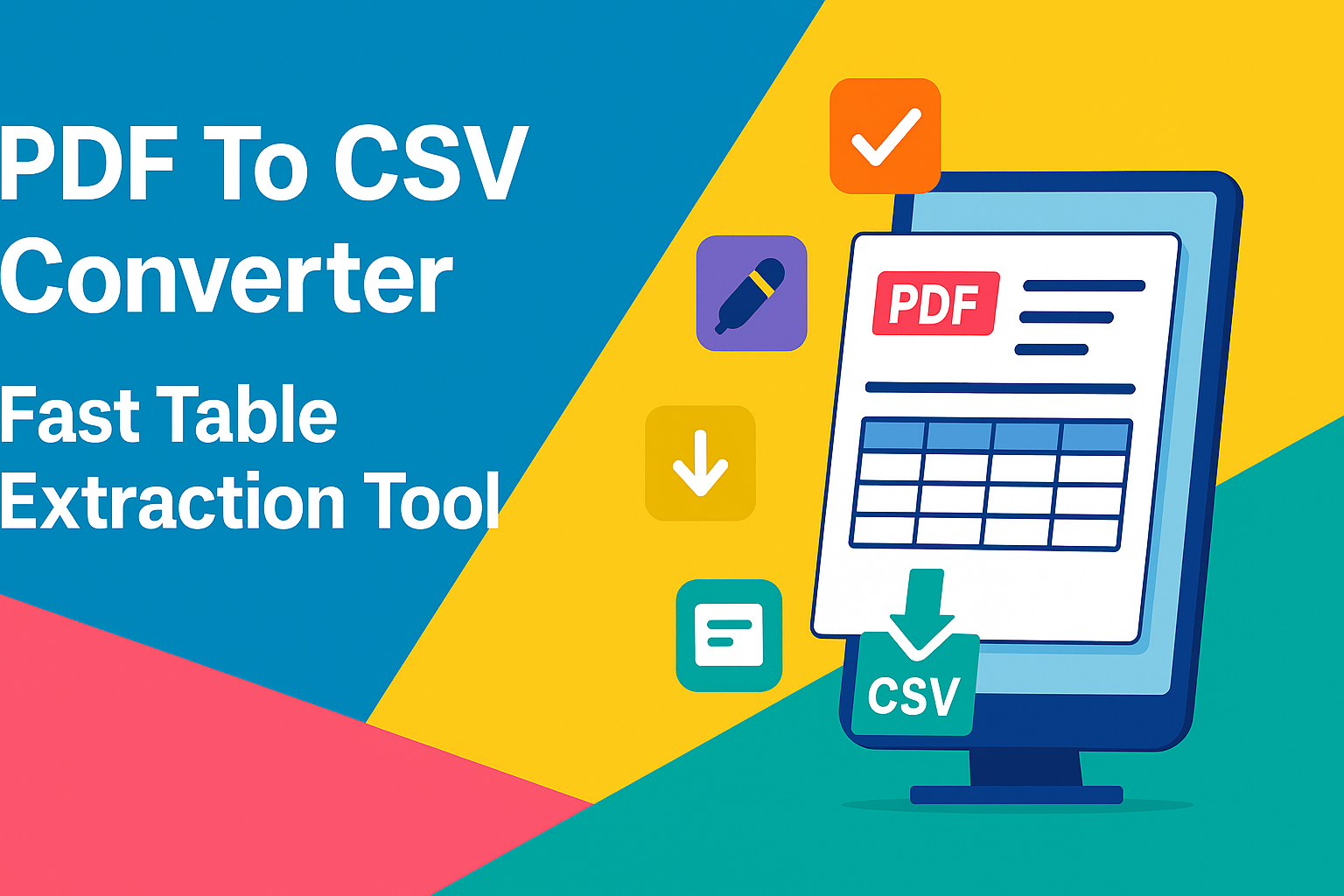 PDF To CSV Converter

Fast Table Extraction Tool

PDF

CSV